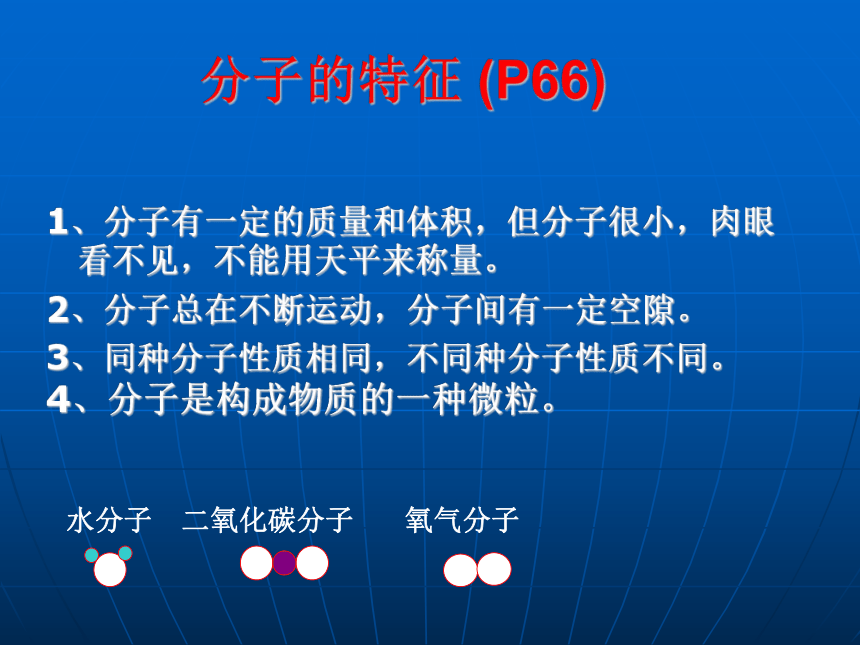 分子的特征 (P66)

1、分子有一定的质量和体积，但分子很小，肉眼看不见，不能用天平来称量。

2、分子总在不断运动，分子间有一定空隙。

3、同种分子性质相同，不同种分子性质不同。
4、分子是构成物质的一种微粒。

水分子 二氧化碳分子 氧气分子